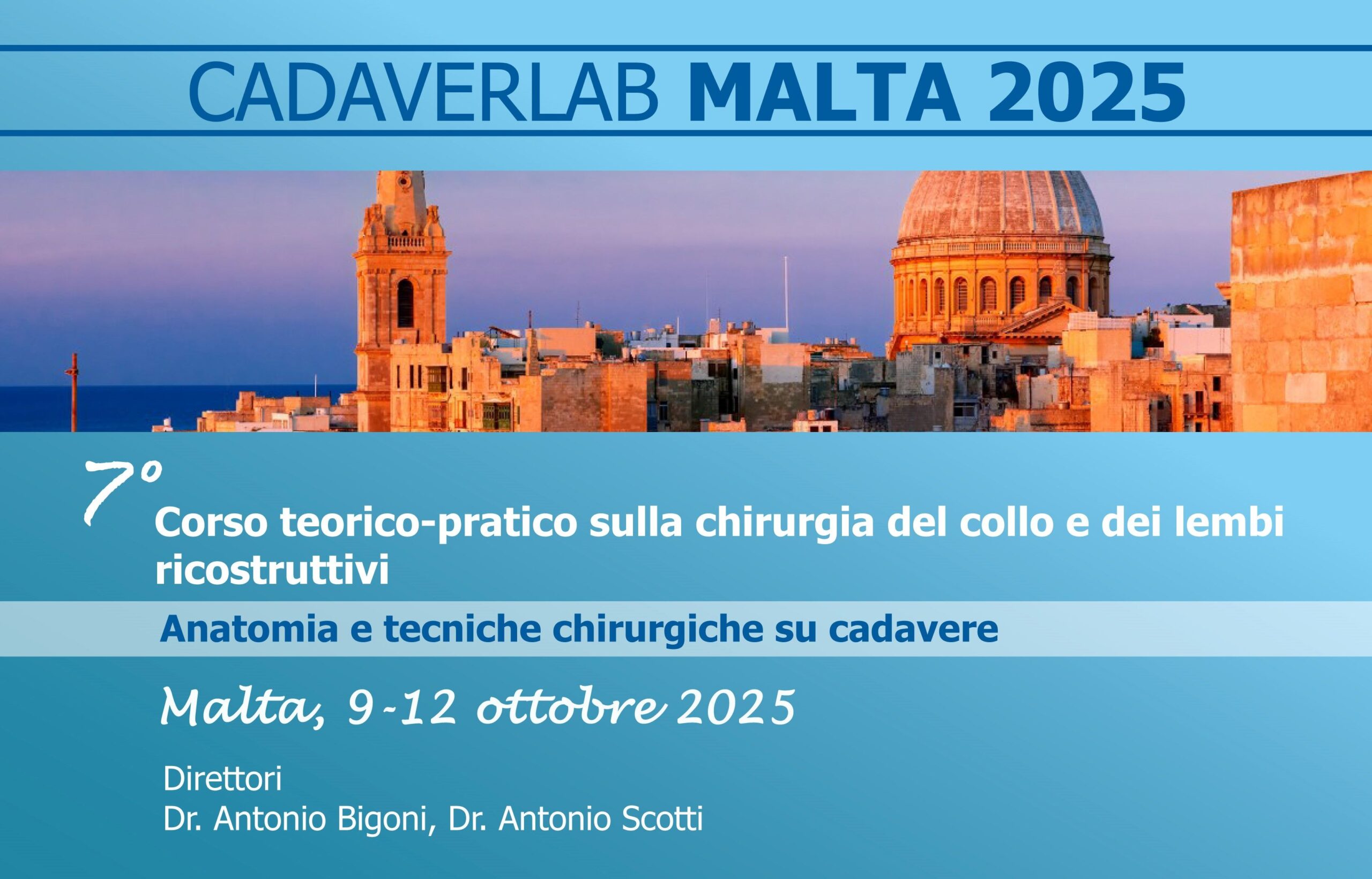 CADAVERLAB MALTA 2025

7°
Corso teorico-pratico sulla chirurgia del collo e dei lembi ricostruttivi

Anatomia e tecniche chirurgiche su cadavere

Malta, 9-12 ottobre 2025

Direttori
Dr. Antonio Bigoni, Dr. Antonio Scotti